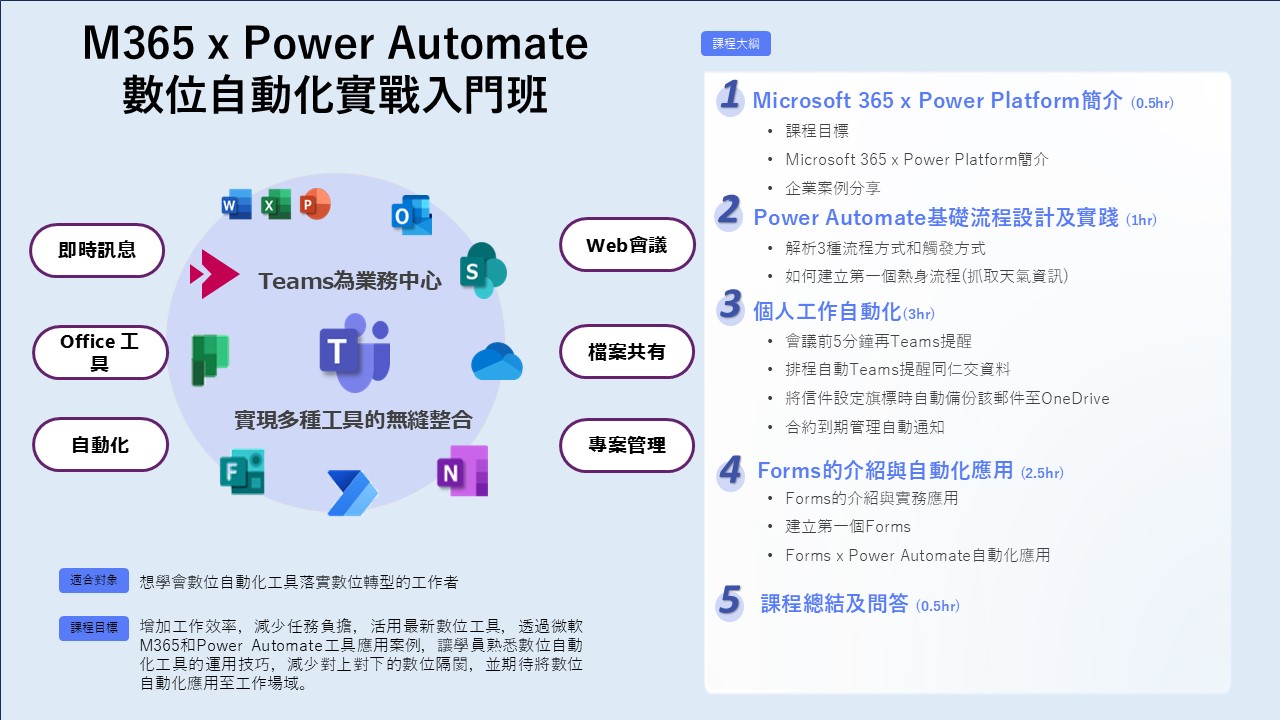 M365 x Power Automate
數位自動化實戰入門班

即時訊息

Office 工具

自動化

Teams為業務中心

實現多種工具的無縫整合

Web會議

檔案共有

專案管理

適合對象 想學會數位自動化工具落實數位轉型的工作者

課程目標 增加工作效率，減少任務負擔，活用最新數位工具，透過微軟M365和Power Automate工具應用案例，讓學員熟悉數位自動化工具的運用技巧，減少對上對下的數位隔閡，並期待將數位自動化應用至工作場域。

課程大綱

1 Microsoft 365 x Power Platform簡介 (0.5hr)
• 課程目標
• Microsoft 365 x Power Platform簡介
• 企業案例分享

2 Power Automate基礎流程設計及實踐 (1hr)
• 解析3種流程方式和觸發方式
• 如何建立第一個熱身流程(抓取天氣資訊)

3 個人工作自動化(3hr)
• 會議前5分鐘再Teams提醒
• 排程自動Teams提醒同仁交資料
• 將信件設定旗標時自動備份該郵件至OneDrive
• 合約到期管理自動通知

4 Forms的介紹與自動化應用 (2.5hr)
• Forms的介紹與實務應用
• 建立第一個Forms
• Forms x Power Automate自動化應用

5 課程總結及問答 (0.5hr)